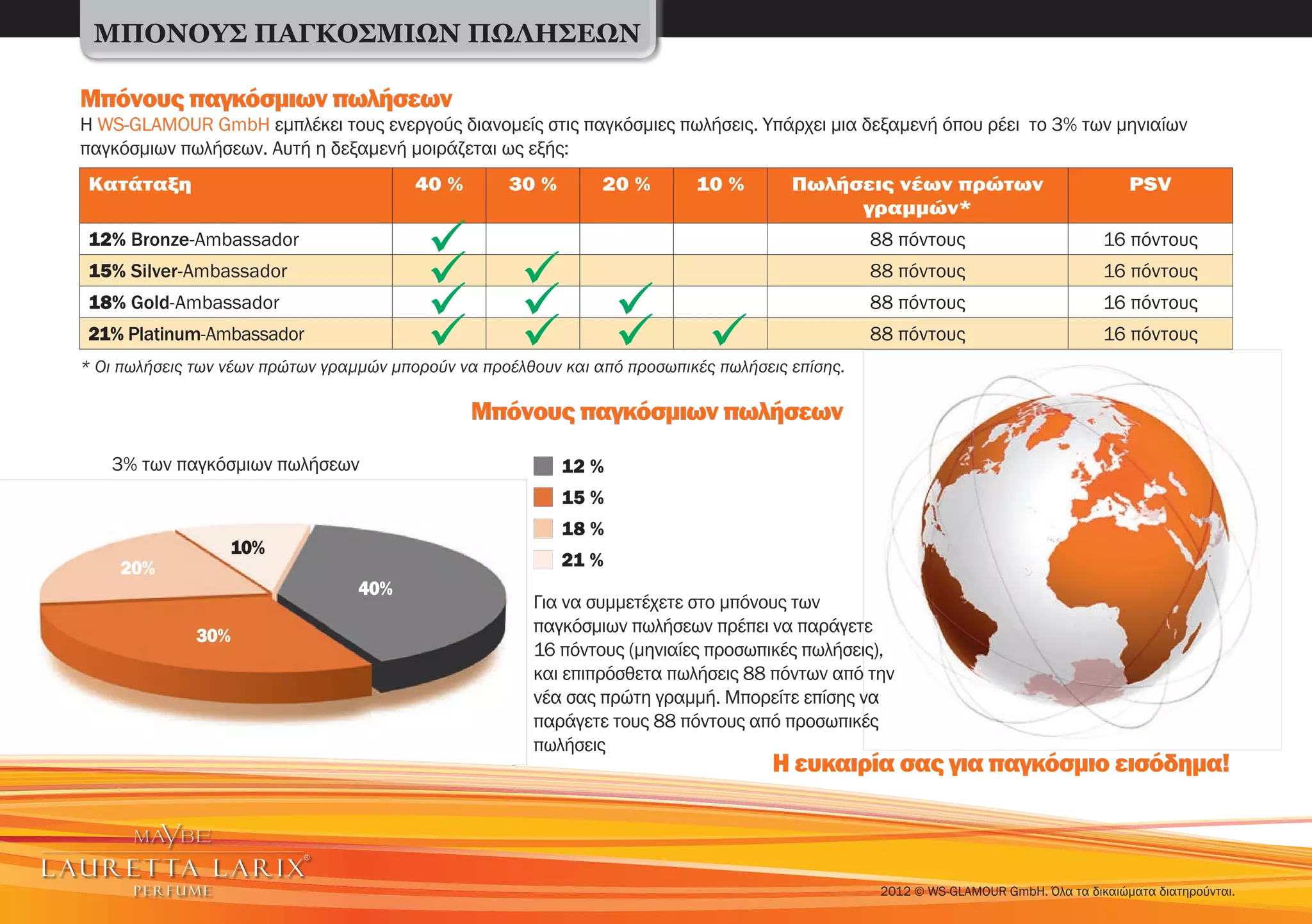 ΜΠΟΝΟΥΣ ΠΑΓΚΟΣΜΙΩΝ ΠΩΛΗΣΕΩΝ

Μπόνους παγκόσμιων πωλήσεων
Η WS-GLAMOUR GmbH εμπλέκει τους ενεργούς διανομείς στις παγκόσμιες πωλήσεις. Υπάρχει μια δεξαμενή όπου ρέει το 3% των μηνιαίων παγκόσμιων πωλήσεων. Αυτή η δεξαμενή μοιράζεται ως εξής:

| Κατάταξη | 40 % | 30 % | 20 % | 10 % | Πωλήσεις νέων πρώτων γραμμών* | PSV |
|---|---|---|---|---|---|---|
| 12% Bronze-Ambassador | ✓ | | | | 88 πόντους | 16 πόντους |
| 15% Silver-Ambassador | ✓ | ✓ | | | 88 πόντους | 16 πόντους |
| 18% Gold-Ambassador | ✓ | ✓ | ✓ | | 88 πόντους | 16 πόντους |
| 21% Platinum-Ambassador | ✓ | ✓ | ✓ | ✓ | 88 πόντους | 16 πόντους |

* Οι πωλήσεις των νέων πρώτων γραμμών μπορούν να προέλθουν και από προσωπικές πωλήσεις επίσης.

Μπόνους παγκόσμιων πωλήσεων

3% των παγκόσμιων πωλήσεων

10%
20%
40%
30%

12 %
15 %
18 %
21 %

Για να συμμετέχετε στο μπόνους των παγκόσμιων πωλήσεων πρέπει να παράγετε 16 πόντους (μηνιαίες προσωπικές πωλήσεις), και επιπρόσθετα πωλήσεις 88 πόντων από την νέα σας πρώτη γραμμή. Μπορείτε επίσης να παράγετε τους 88 πόντους από προσωπικές πωλήσεις

Η ευκαιρία σας για παγκόσμιο εισόδημα!

MAYBE
LAURETTA LARIX®
PERFUME

2012 © WS-GLAMOUR GmbH. Όλα τα δικαιώματα διατηρούνται.